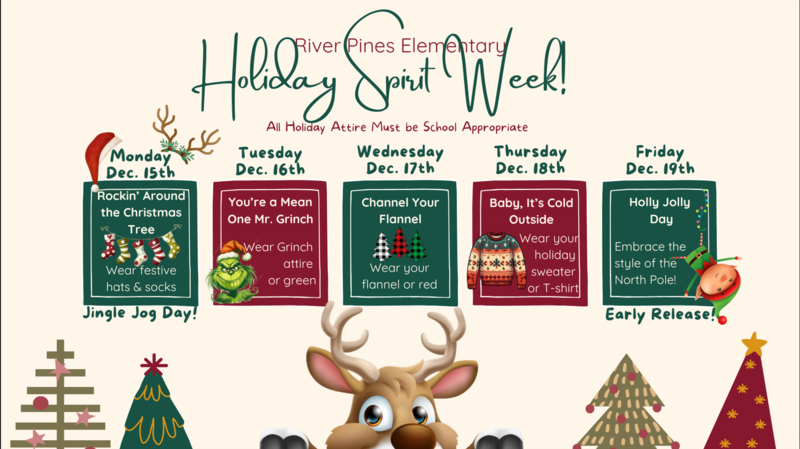 River Pines Elementary
Holiday Spirit Week!
All Holiday Attire Must be School Appropriate

Monday
Dec. 15th
Rockin' Around the Christmas Tree
Wear festive hats & socks
Jingle Jog Day!

Tuesday
Dec. 16th
You're a Mean One Mr. Grinch
Wear Grinch attire or green

Wednesday
Dec. 17th
Channel Your Flannel
Wear your flannel or red

Thursday
Dec. 18th
Baby, It's Cold Outside
Wear your holiday sweater or T-shirt

Friday
Dec. 19th
Holly Jolly Day
Embrace the style of the North Pole!
Early Release!